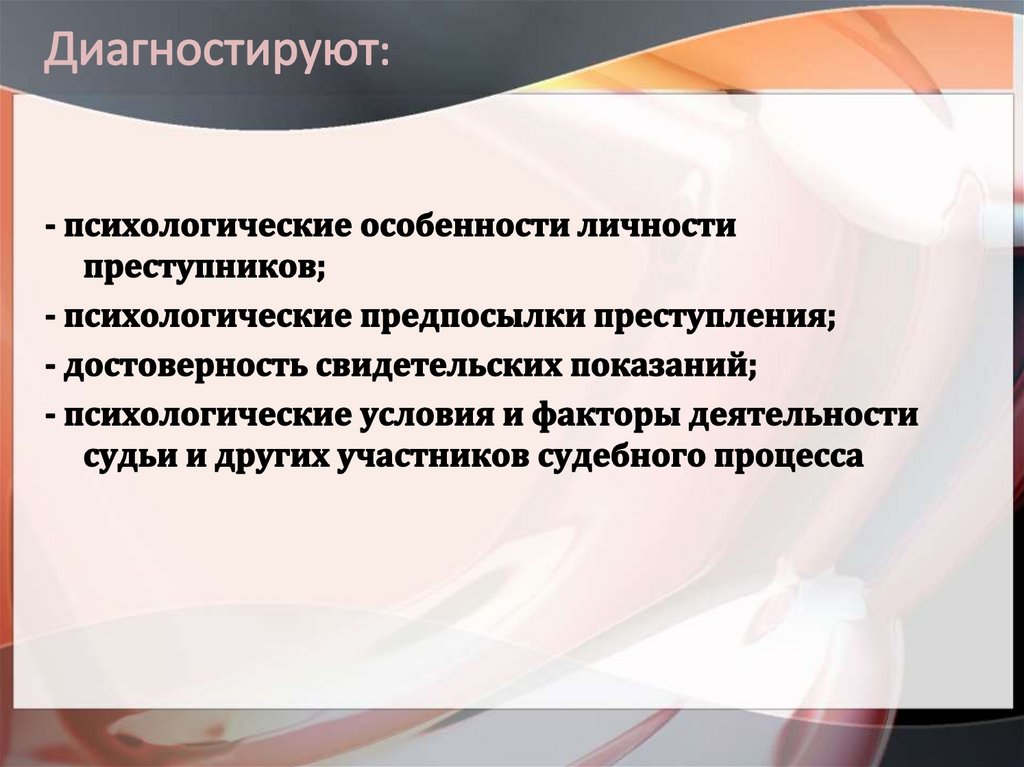 Диагностируют:

- психологические особенности личности преступников;

- психологические предпосылки преступления;

- достоверность свидетельских показаний;

- психологические условия и факторы деятельности судьи и других участников судебного процесса